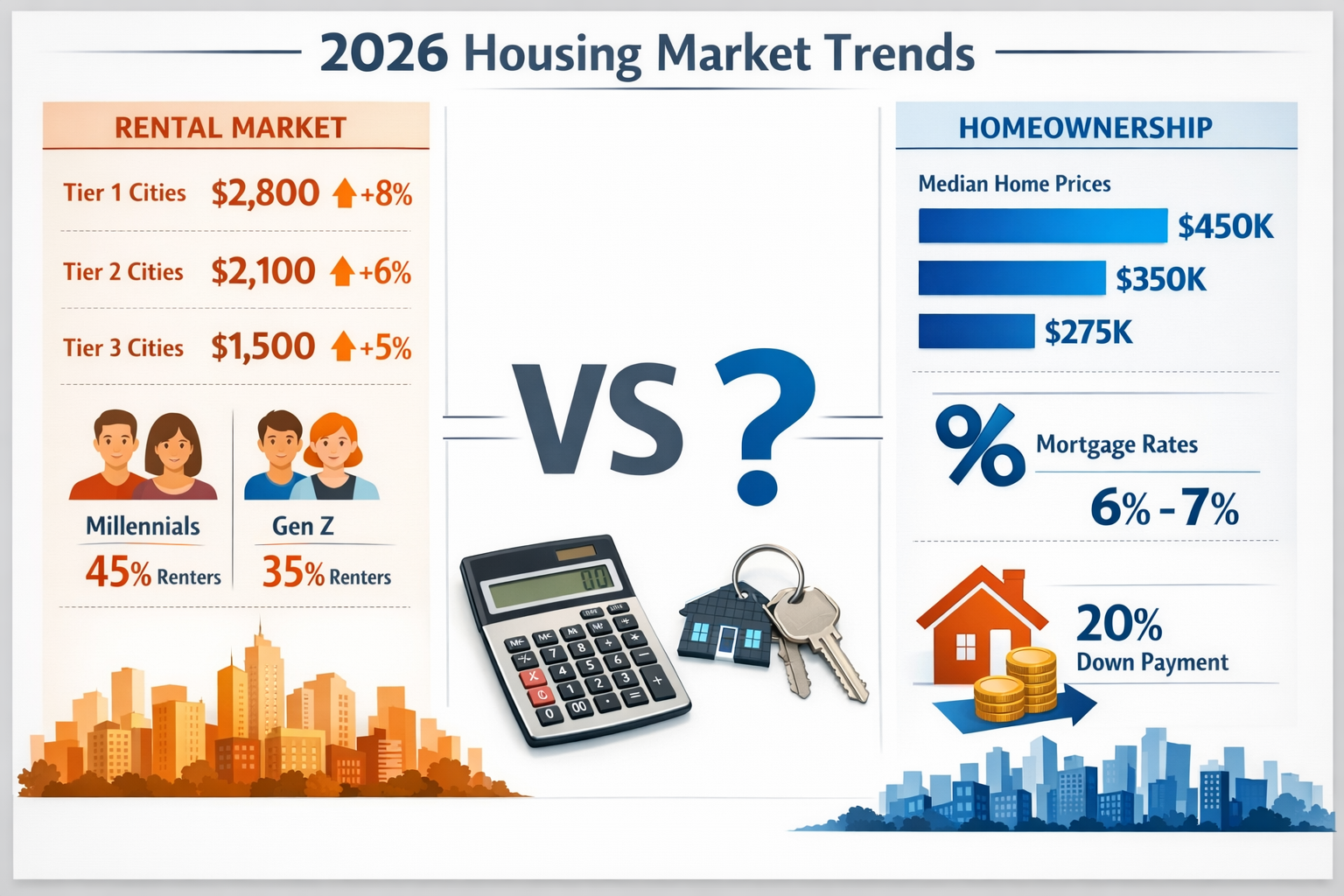 2026 Housing Market Trends

RENTAL MARKET

Tier 1 Cities $2,800 +8%

Tier 2 Cities $2,100 +6%

Tier 3 Cities $1,500 +5%

Millennials
45% Renters

Gen Z
35% Renters

VS ?

HOMEOWNERSHIP

Median Home Prices

$450K

$350K

$275K

%

Mortgage Rates

6% - 7%

20%
Down Payment